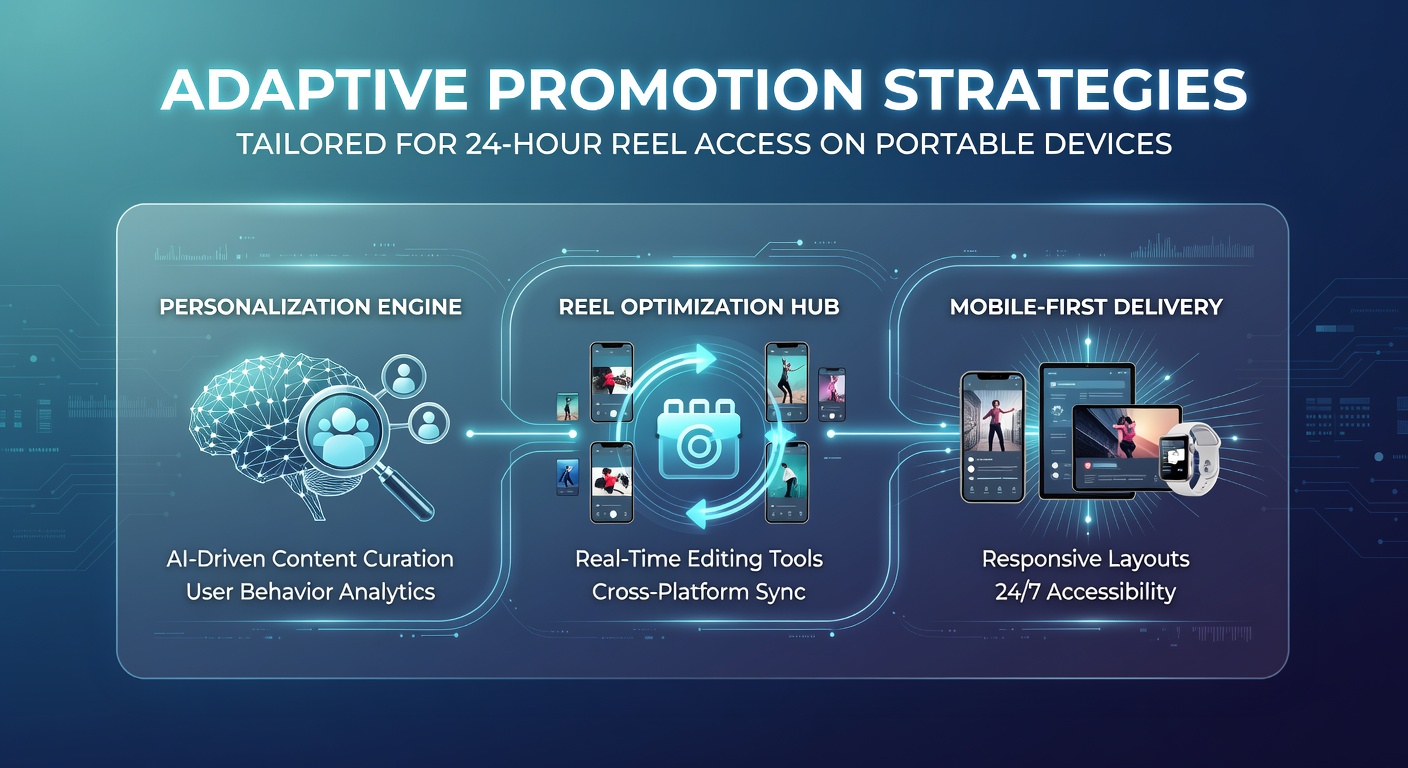 ADAPTIVE PROMOTION STRATEGIES
TAILORED FOR 24-HOUR REEL ACCESS ON PORTABLE DEVICES

PERSONALIZATION ENGINE
AI-Driven Content Curation
User Behavior Analytics

REEL OPTIMIZATION HUB
Real-Time Editing Tools
Cross-Platform Sync

MOBILE-FIRST DELIVERY
Responsive Layouts
24/7 Accessibility